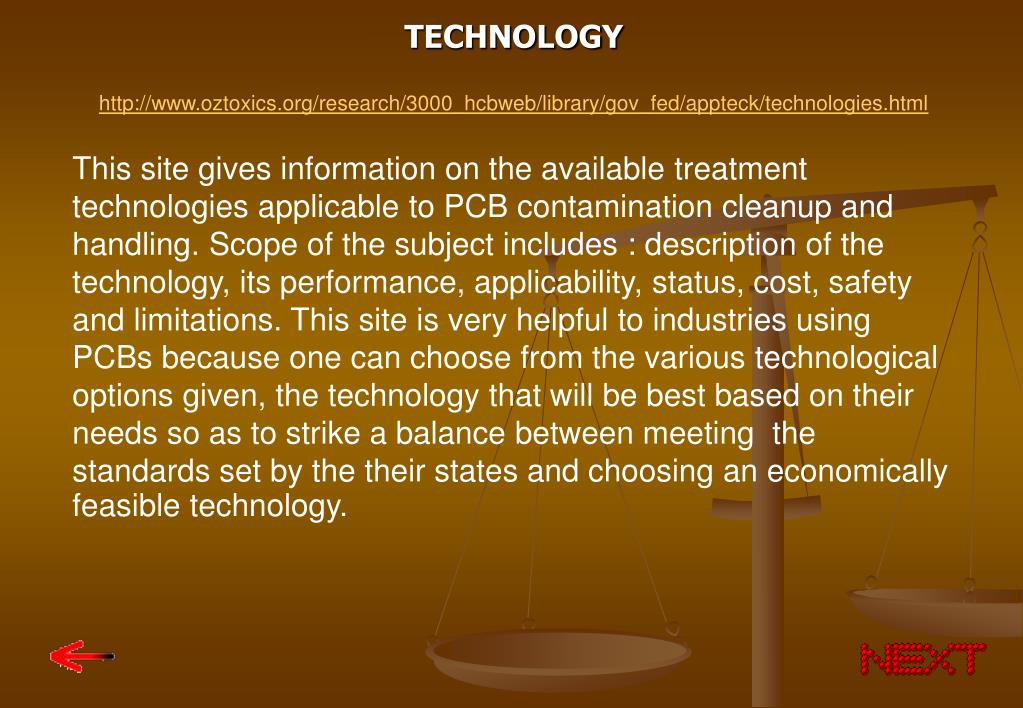 TECHNOLOGY

http://www.oztoxics.org/research/3000_hcbweb/library/gov_fed/appteck/technologies.html

This site gives information on the available treatment technologies applicable to PCB contamination cleanup and handling. Scope of the subject includes : description of the technology, its performance, applicability, status, cost, safety and limitations. This site is very helpful to industries using PCBs because one can choose from the various technological options given, the technology that will be best based on their needs so as to strike a balance between meeting the standards set by the their states and choosing an economically feasible technology.

NEXT